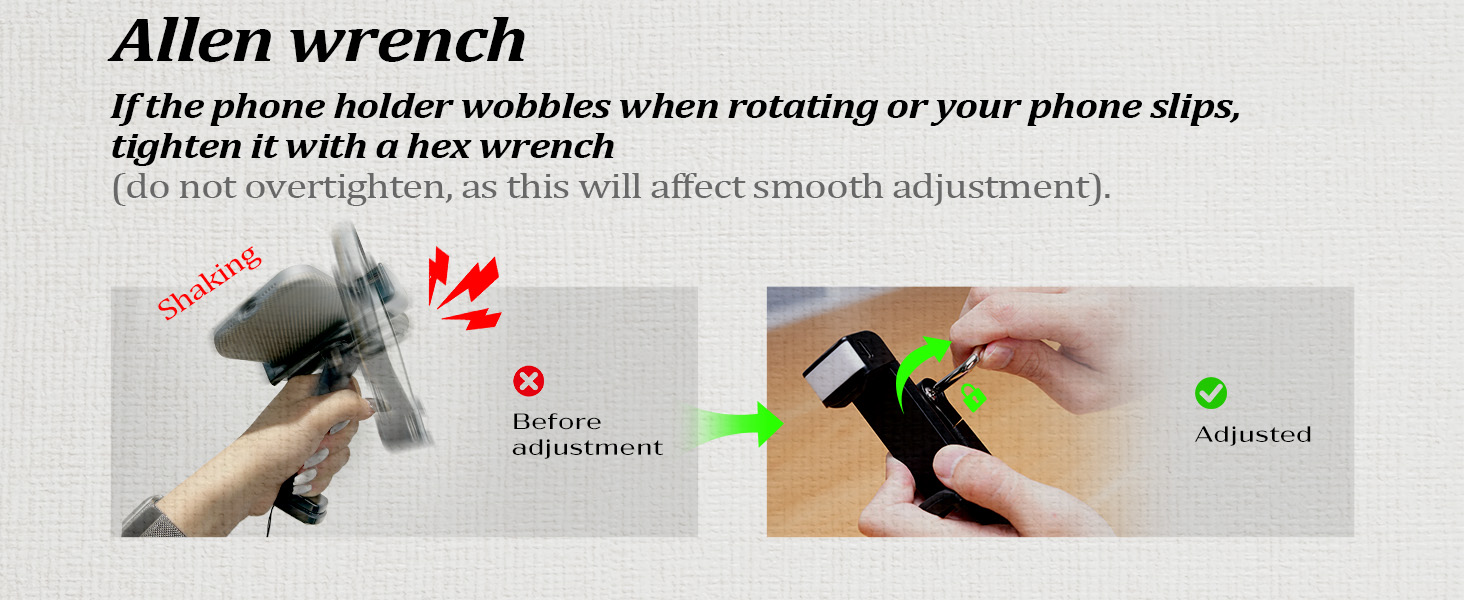 Allen wrench

If the phone holder wobbles when rotating or your phone slips, tighten it with a hex wrench
(do not overtighten, as this will affect smooth adjustment).

Shaking

Before adjustment

Adjusted